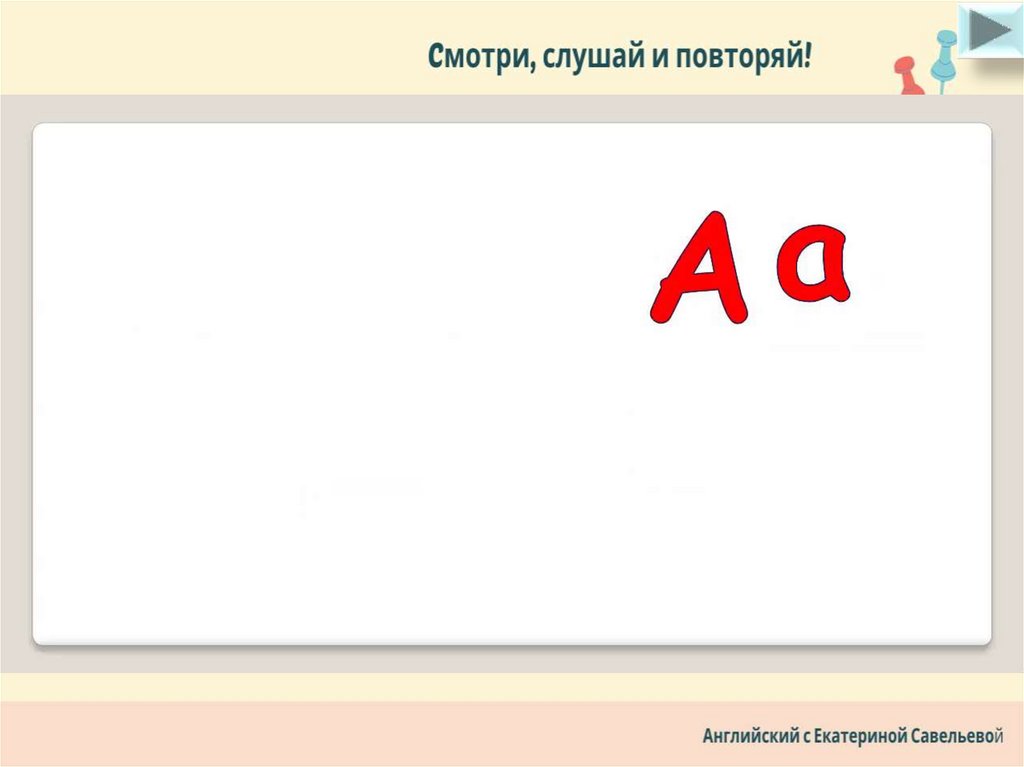 Смотри, слушай и повторяй!

A a

Английский с Екатериной Савельевой